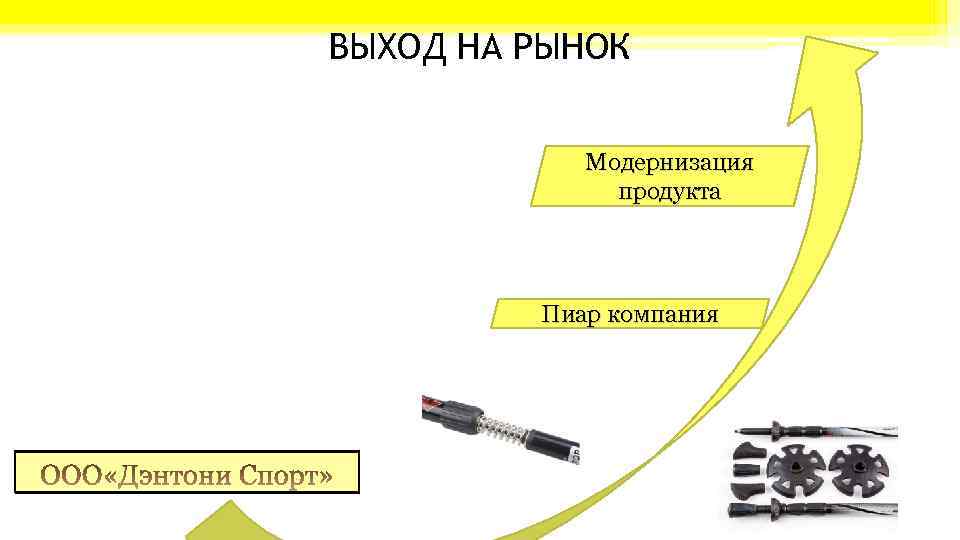 ВЫХОД НА РЫНОК

Модернизация продукта

Пиар компания

ООО«Дэнтони Спорт»